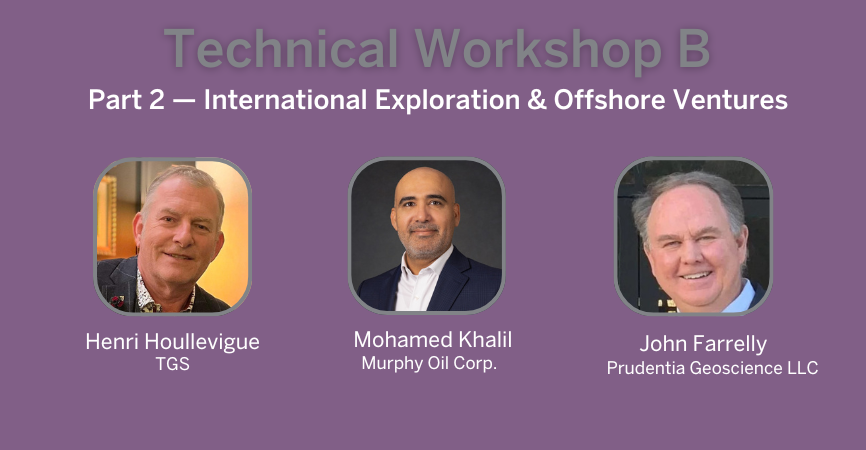 Technical Workshop B

Part 2 — International Exploration & Offshore Ventures

Henri Houllevigue
TGS

Mohamed Khalil
Murphy Oil Corp.

John Farrelly
Prudentia Geoscience LLC